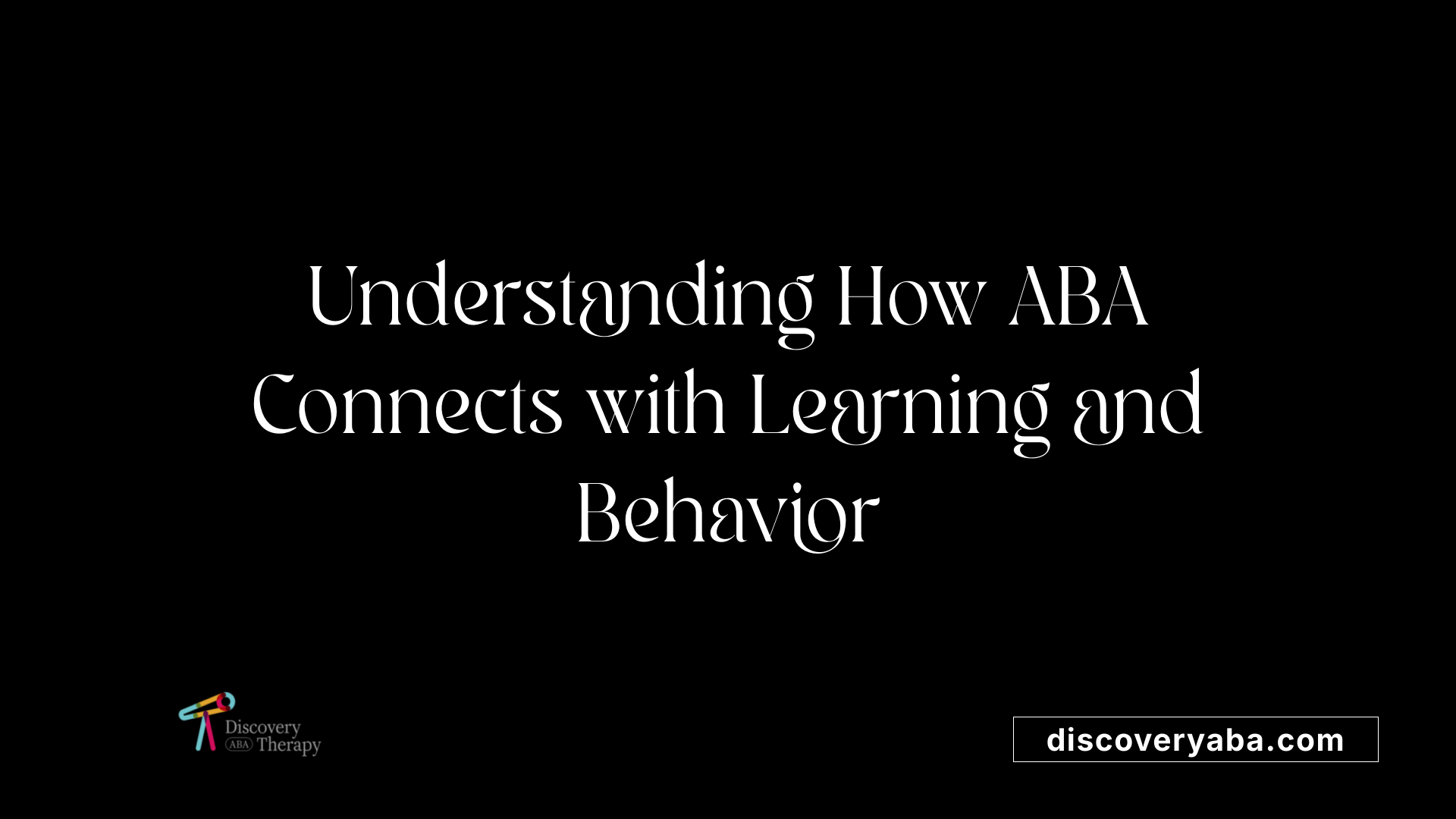 Understanding How ABA Connects with Learning and Behavior

Discovery
ABA Therapy

discoveryaba.com